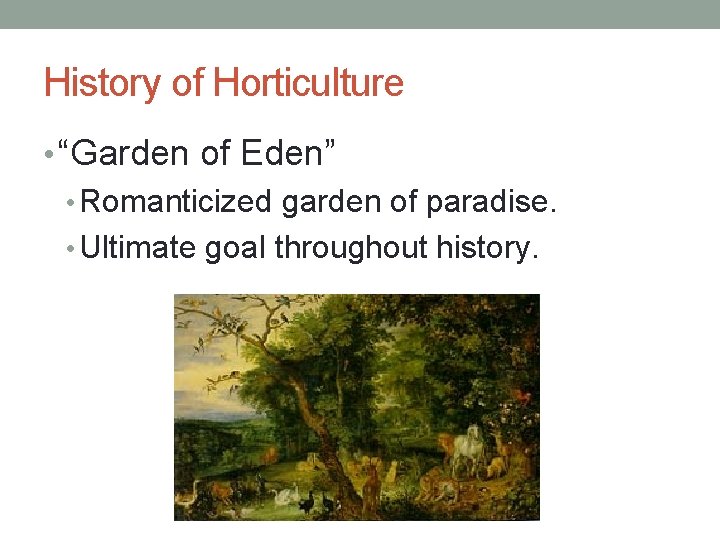 History of Horticulture

• “Garden of Eden”

• Romanticized garden of paradise.

• Ultimate goal throughout history.